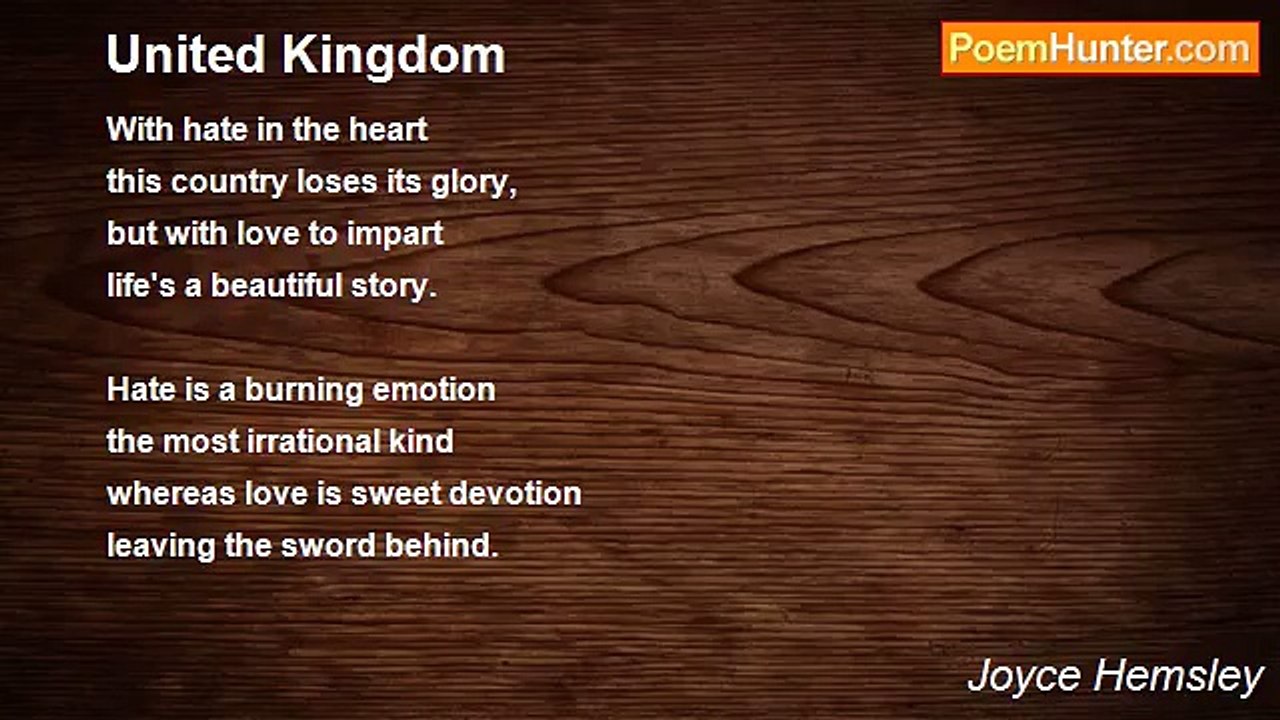 United Kingdom

PoemHunter.com

With hate in the heart
this country loses its glory,
but with love to impart
life's a beautiful story.

Hate is a burning emotion
the most irrational kind
whereas love is sweet devotion
leaving the sword behind.

Joyce Hemsley